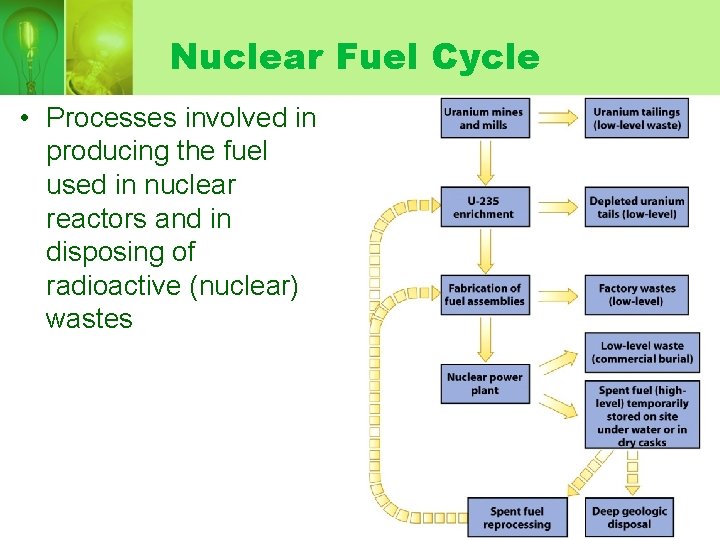 Nuclear Fuel Cycle

• Processes involved in producing the fuel used in nuclear reactors and in disposing of radioactive (nuclear) wastes

Uranium mines and mills

Uranium tailings (low-level waste)

U-235 enrichment

Depleted uranium tails (low-level)

Fabrication of fuel assemblies

Factory wastes (low-level)

Nuclear power plant

Low-level waste (commercial burial)

Spent fuel (high-level) temporarily stored on site under water or in dry casks

Spent fuel reprocessing

Deep geologic disposal